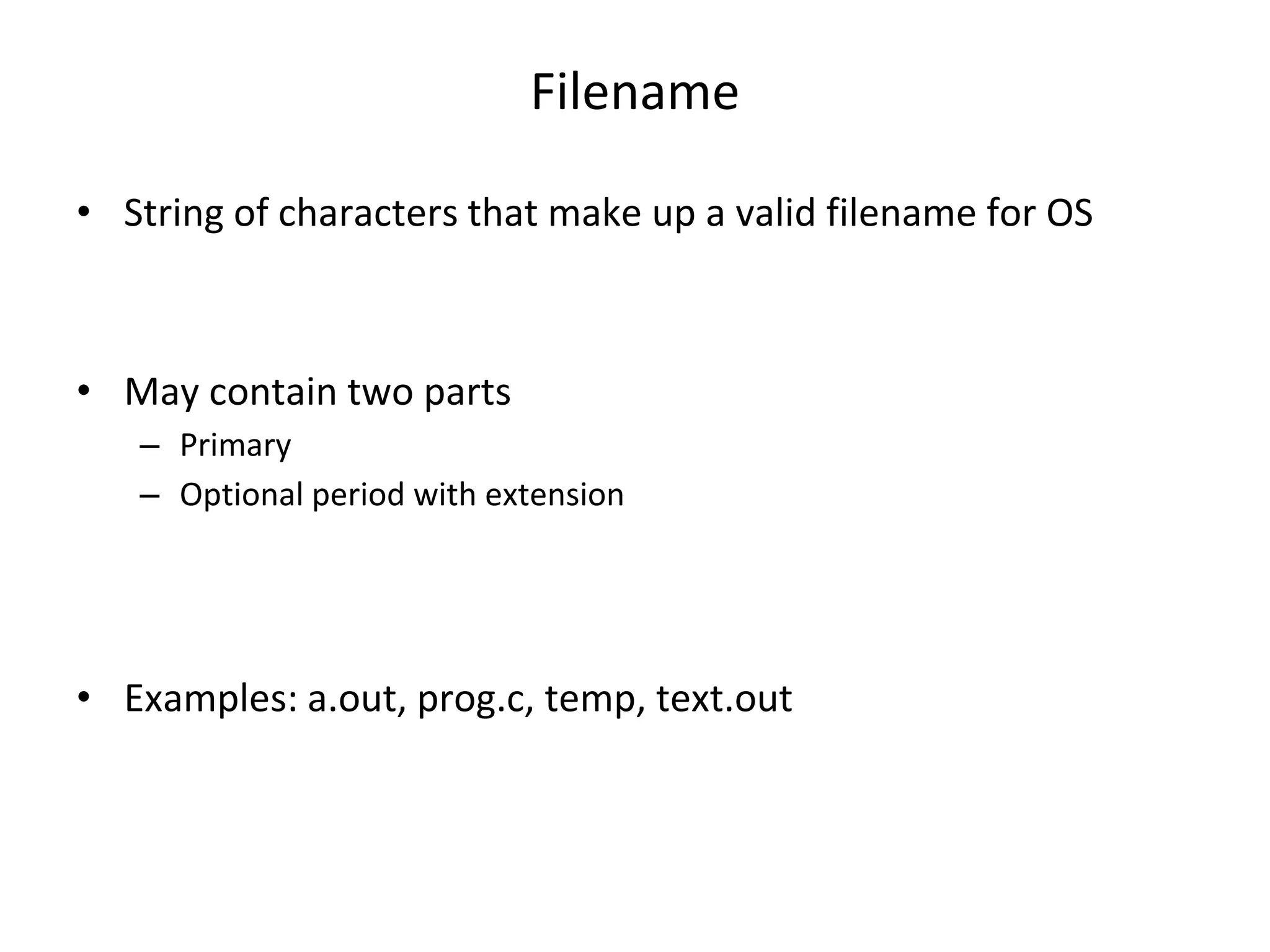 Filename

• String of characters that make up a valid filename for OS

• May contain two parts
  – Primary
  – Optional period with extension

• Examples: a.out, prog.c, temp, text.out